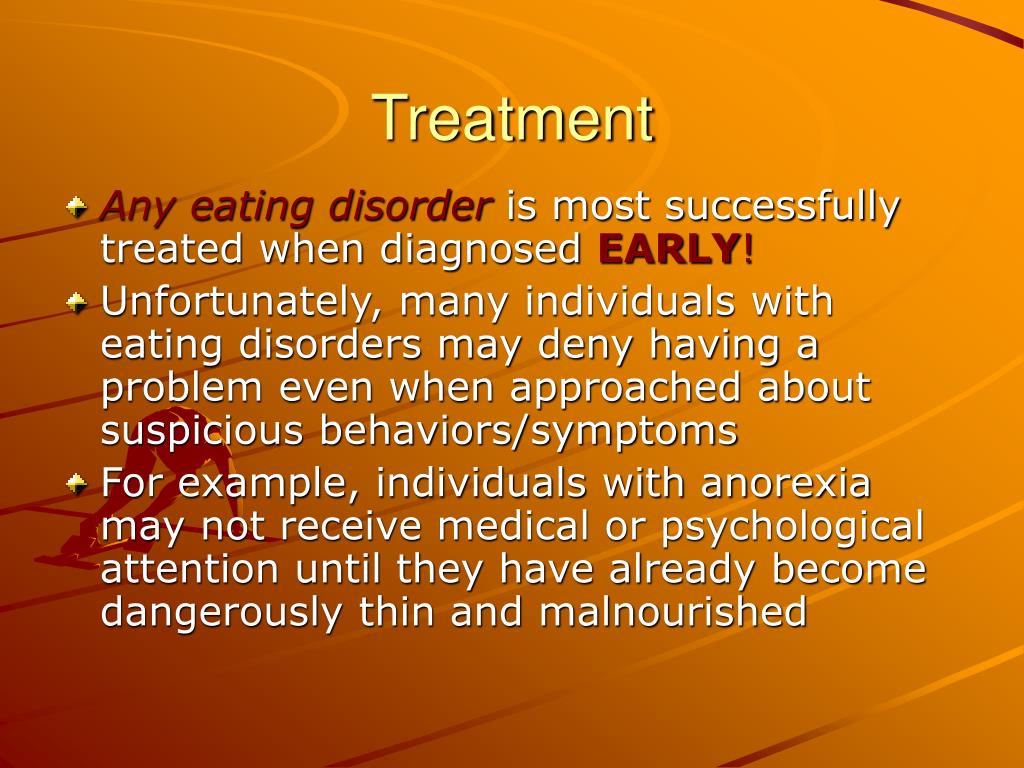 Treatment

Any eating disorder is most successfully treated when diagnosed EARLY!

Unfortunately, many individuals with eating disorders may deny having a problem even when approached about suspicious behaviors/symptoms

For example, individuals with anorexia may not receive medical or psychological attention until they have already become dangerously thin and malnourished